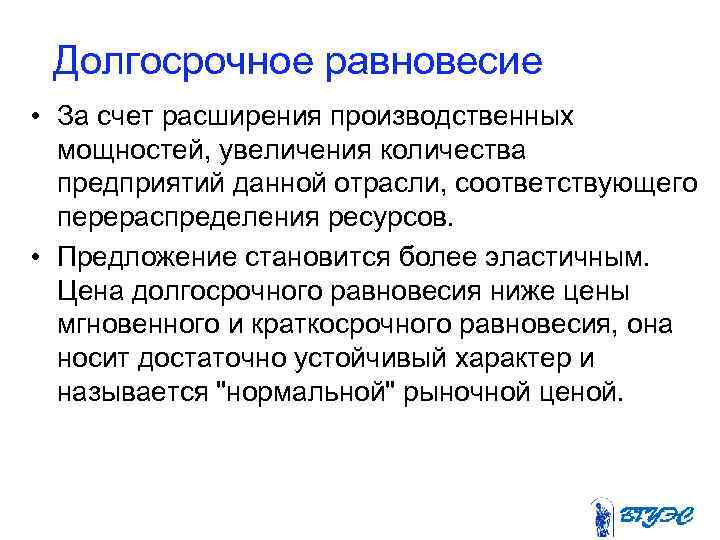 Долгосрочное равновесие

• За счет расширения производственных мощностей, увеличения количества предприятий данной отрасли, соответствующего перераспределения ресурсов.

• Предложение становится более эластичным. Цена долгосрочного равновесия ниже цены мгновенного и краткосрочного равновесия, она носит достаточно устойчивый характер и называется "нормальной" рыночной ценой.

ВГУЭС